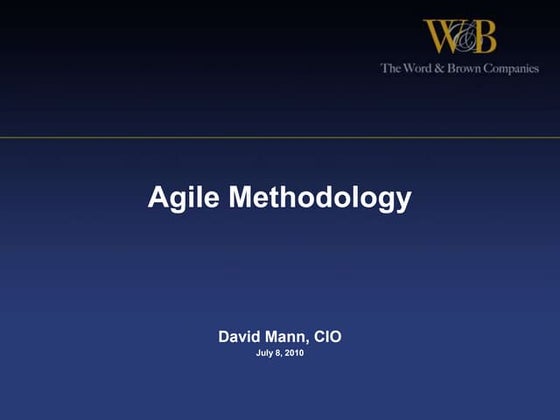 W&B
The Word & Brown Companies

Agile Methodology

David Mann, CIO
July 8, 2010